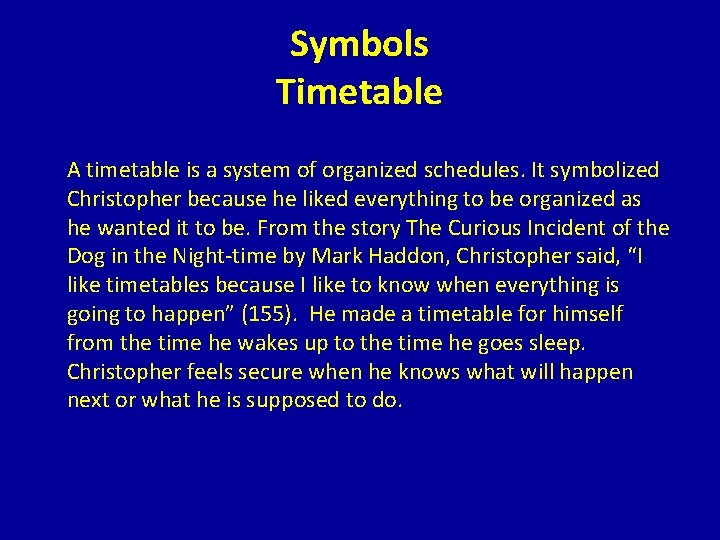 Symbols
Timetable

A timetable is a system of organized schedules. It symbolized Christopher because he liked everything to be organized as he wanted it to be. From the story The Curious Incident of the Dog in the Night-time by Mark Haddon, Christopher said, “I like timetables because I like to know when everything is going to happen” (155). He made a timetable for himself from the time he wakes up to the time he goes sleep. Christopher feels secure when he knows what will happen next or what he is supposed to do.